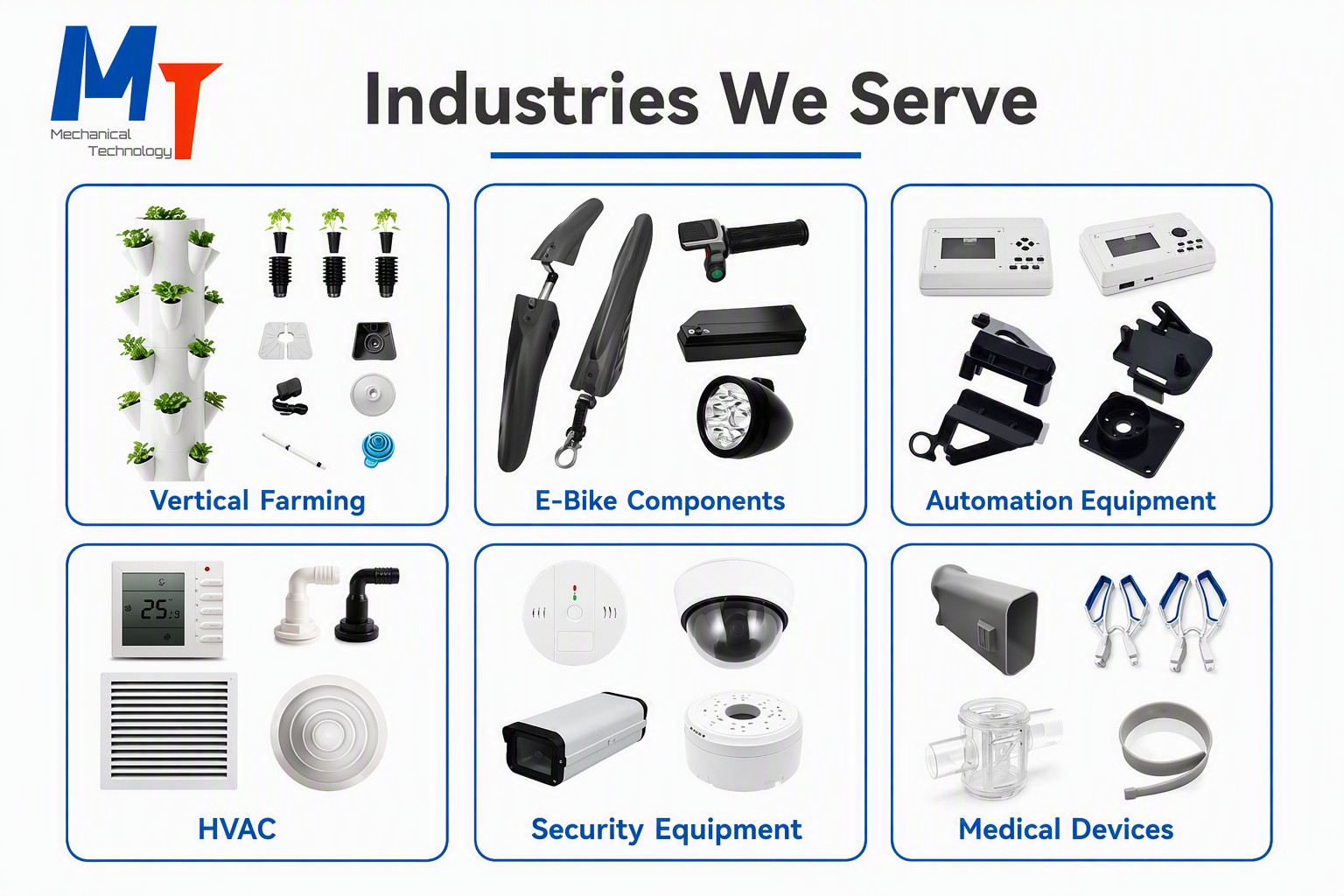 MT
Mechanical
Technology

Industries We Serve

Vertical Farming

E-Bike Components

Automation Equipment

25

HVAC

Security Equipment

Medical Devices